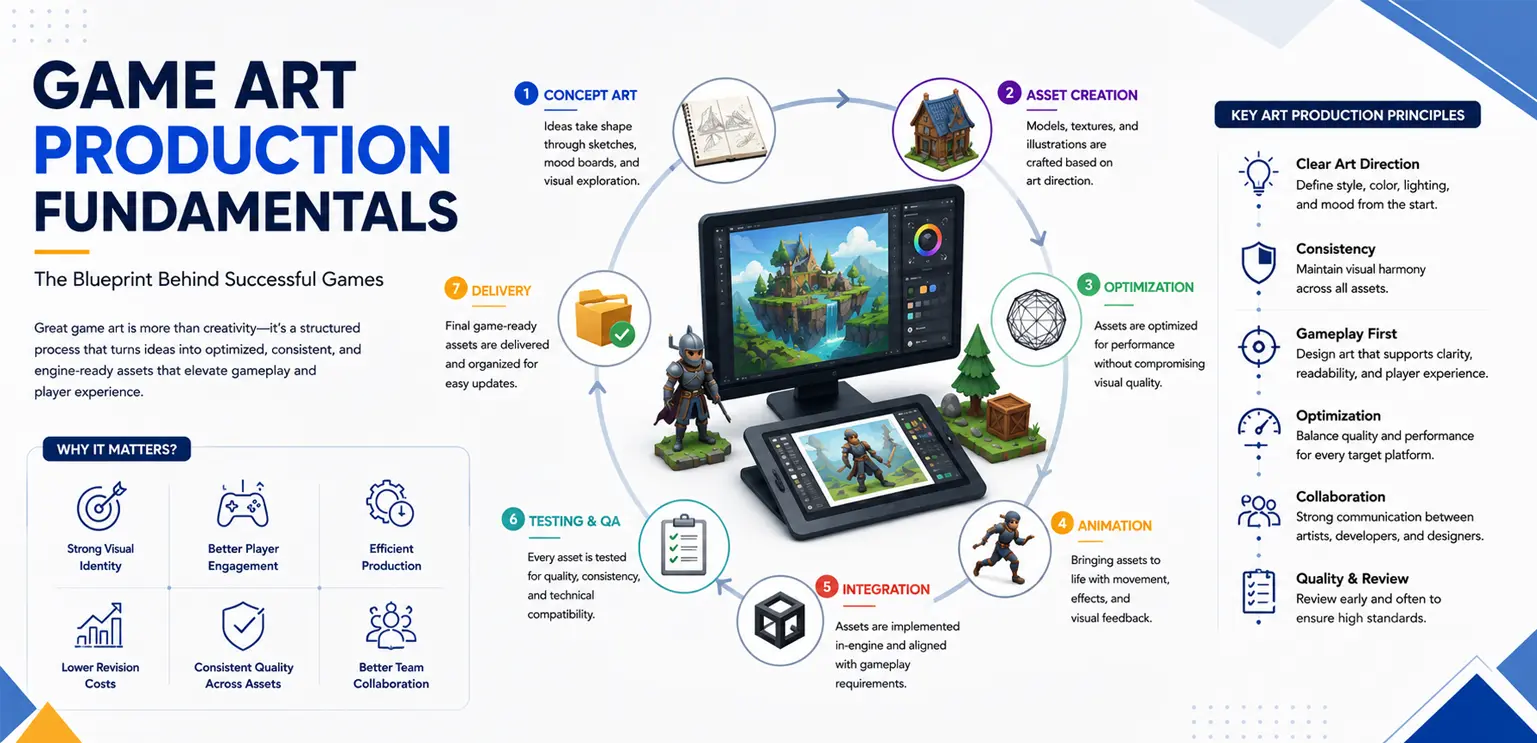 GAME ART PRODUCTION FUNDAMENTALS

The Blueprint Behind Successful Games

Great game art is more than creativity—it's a structured process that turns ideas into optimized, consistent, and engine-ready assets that elevate gameplay and player experience.

WHY IT MATTERS?

Strong Visual Identity

Better Player Engagement

Efficient Production

Lower Revision Costs

Consistent Quality Across Assets

Better Team Collaboration

1 CONCEPT ART
Ideas take shape through sketches, mood boards, and visual exploration.

2 ASSET CREATION
Models, textures, and illustrations are crafted based on art direction.

3 OPTIMIZATION
Assets are optimized for performance without compromising visual quality.

4 ANIMATION
Bringing assets to life with movement, effects, and visual feedback.

5 INTEGRATION
Assets are implemented in-engine and aligned with gameplay requirements.

6 TESTING & QA
Every asset is tested for quality, consistency, and technical compatibility.

7 DELIVERY
Final game-ready assets are delivered and organized for easy updates.

KEY ART PRODUCTION PRINCIPLES

Clear Art Direction
Define style, color, lighting, and mood from the start.

Consistency
Maintain visual harmony across all assets.

Gameplay First
Design art that supports clarity, readability, and player experience.

Optimization
Balance quality and performance for every target platform.

Collaboration
Strong communication between artists, developers, and designers.

Quality & Review
Review early and often to ensure high standards.